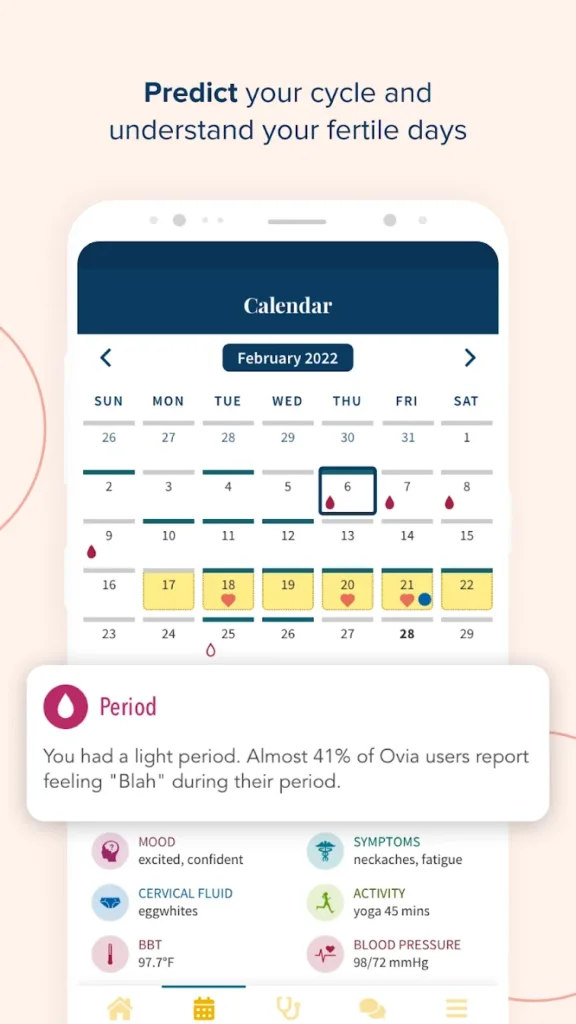 **Predict** your cycle and understand your fertile days

Calendar

February 2022

| SUN | MON | TUE | WED | THU | FRI | SAT |
|---|---|---|---|---|---|---|
| 26 | 27 | 28 | 29 | 30 | 31 | 1 |
| 2 | 3 | 4 | 5 | 6 | 7 | 8 |
| 9 | 10 | 11 | 12 | 13 | 14 | 15 |
| 16 | 17 | 18 | 19 | 20 | 21 | 22 |
| 23 | 24 | 25 | 26 | 27 | 28 | 29 |

Period

You had a light period. Almost 41% of Ovia users report feeling "Blah" during their period.

MOOD
excited, confident

SYMPTOMS
neckaches, fatigue

CERVICAL FLUID
eggwhites

ACTIVITY
yoga 45 mins

BBT
97.7°F

BLOOD PRESSURE
98/72 mmHg